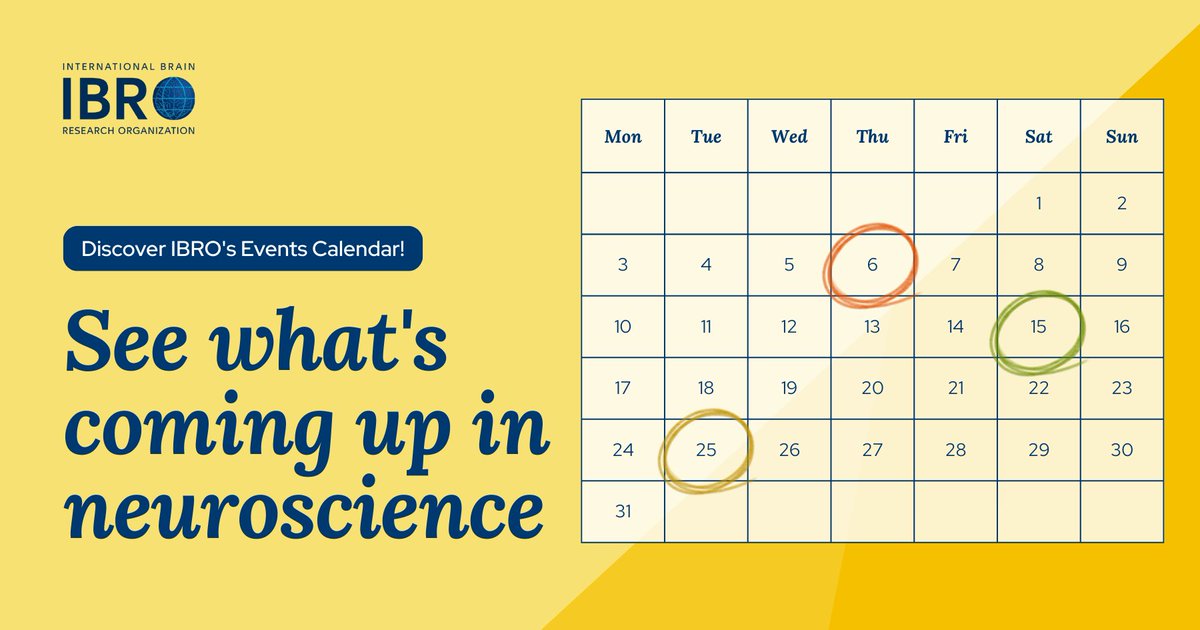 INTERNATIONAL BRAIN
IBRO
RESEARCH ORGANIZATION

Discover IBRO's Events Calendar!

See what's coming up in neuroscience

| Mon | Tue | Wed | Thu | Fri | Sat | Sun |
|---|---|---|---|---|---|---|
| | | | | | 1 | 2 |
| 3 | 4 | 5 | 6 | 7 | 8 | 9 |
| 10 | 11 | 12 | 13 | 14 | 15 | 16 |
| 17 | 18 | 19 | 20 | 21 | 22 | 23 |
| 24 | 25 | 26 | 27 | 28 | 29 | 30 |
| 31 | | | | | | |